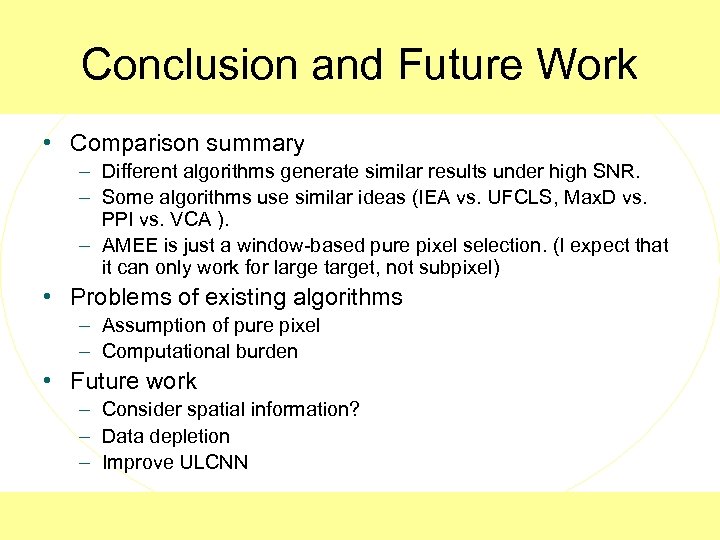 Conclusion and Future Work

• Comparison summary
 – Different algorithms generate similar results under high SNR.
 – Some algorithms use similar ideas (IEA vs. UFCLS, MaxD vs. PPI vs. VCA ).
 – AMEE is just a window-based pure pixel selection. (I expect that it can only work for large target, not subpixel)
• Problems of existing algorithms
 – Assumption of pure pixel
 – Computational burden
• Future work
 – Consider spatial information?
 – Data depletion
 – Improve ULCNN